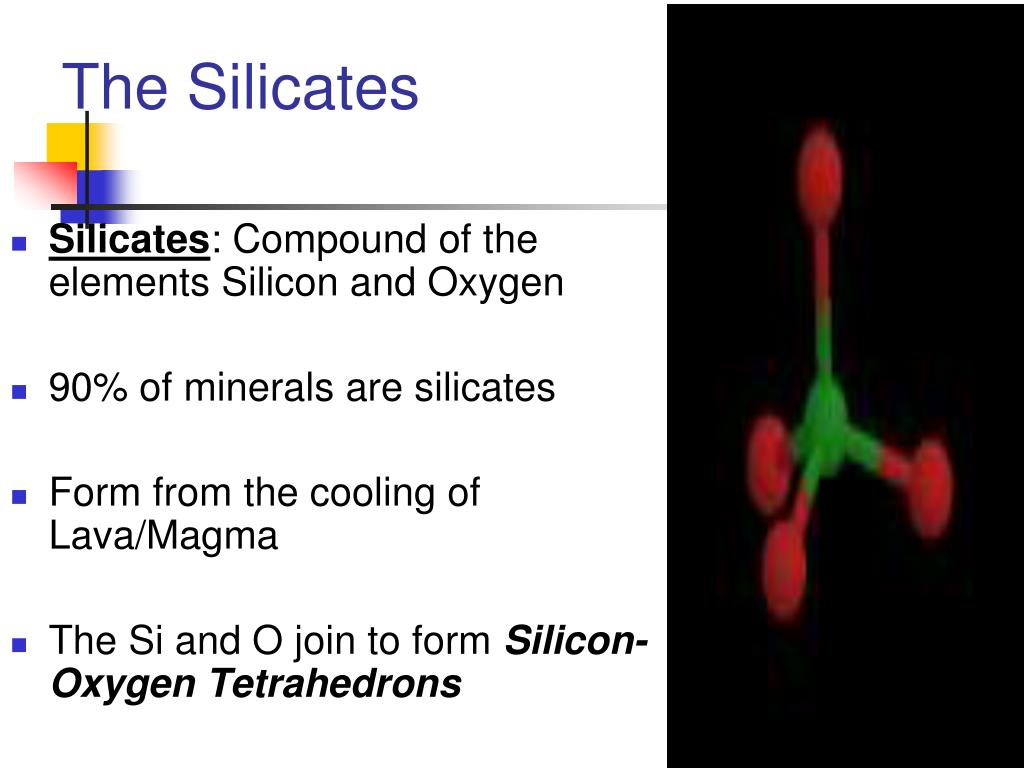 The Silicates

Silicates: Compound of the elements Silicon and Oxygen

90% of minerals are silicates

Form from the cooling of Lava/Magma

The Si and O join to form Silicon-Oxygen Tetrahedrons